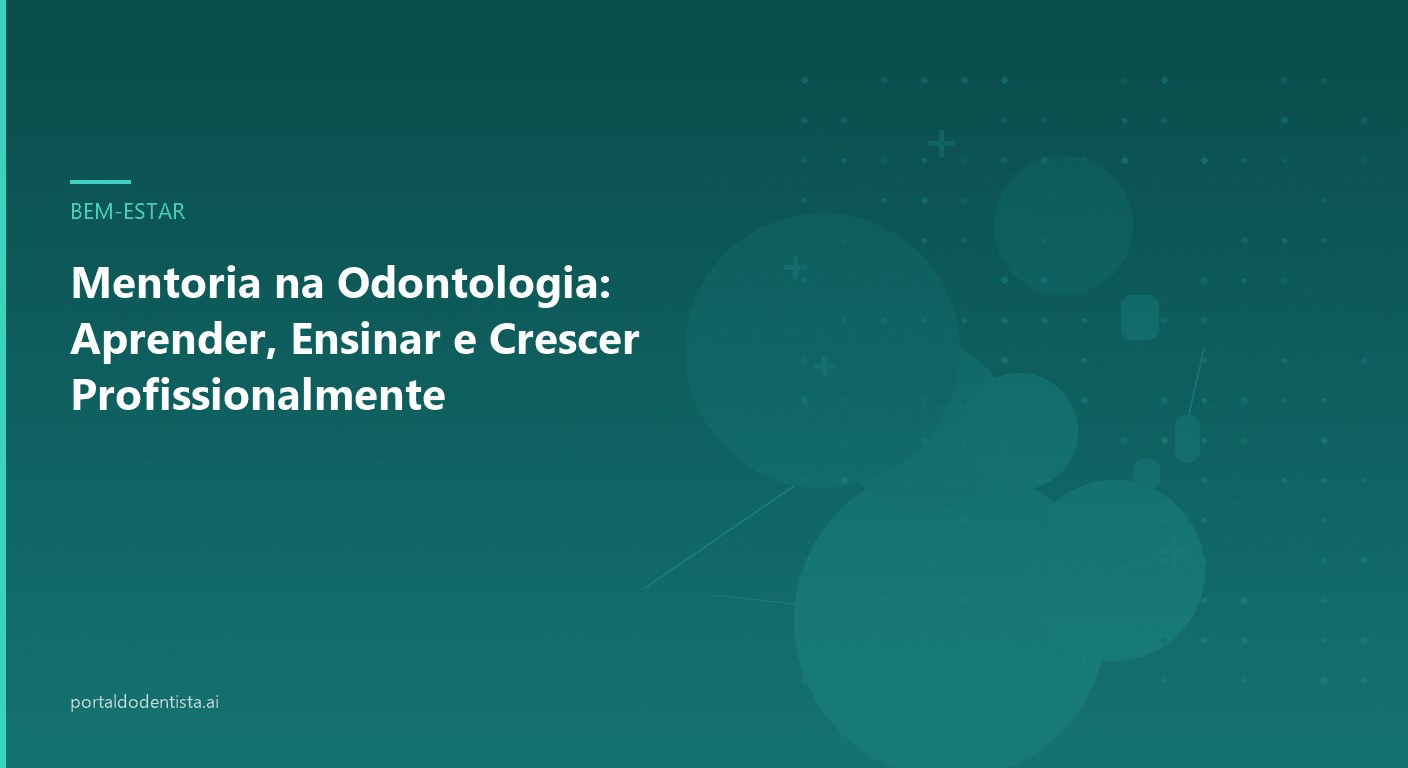 BEM-ESTAR

Mentoria na Odontologia: Aprender, Ensinar e Crescer Profissionalmente

portaldodentista.ai